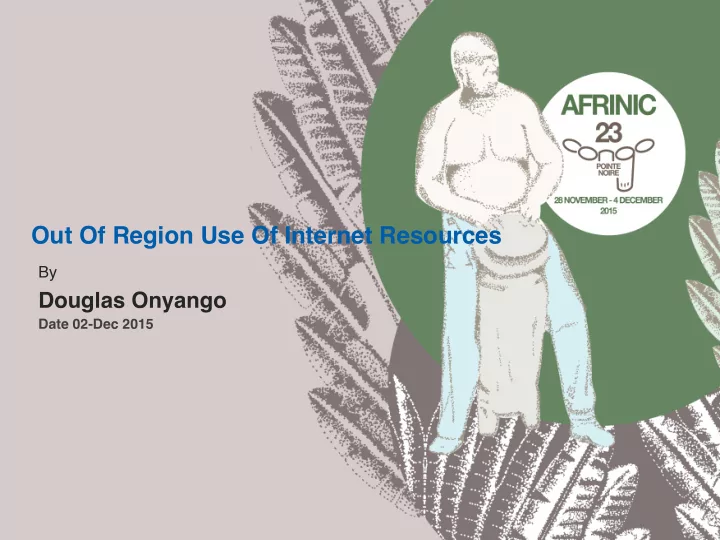 AFRINIC
23
congo
POINTE NOIRE
28 NOVEMBER - 4 DECEMBER
2015

Out Of Region Use Of Internet Resources

By

Douglas Onyango

Date 02-Dec 2015